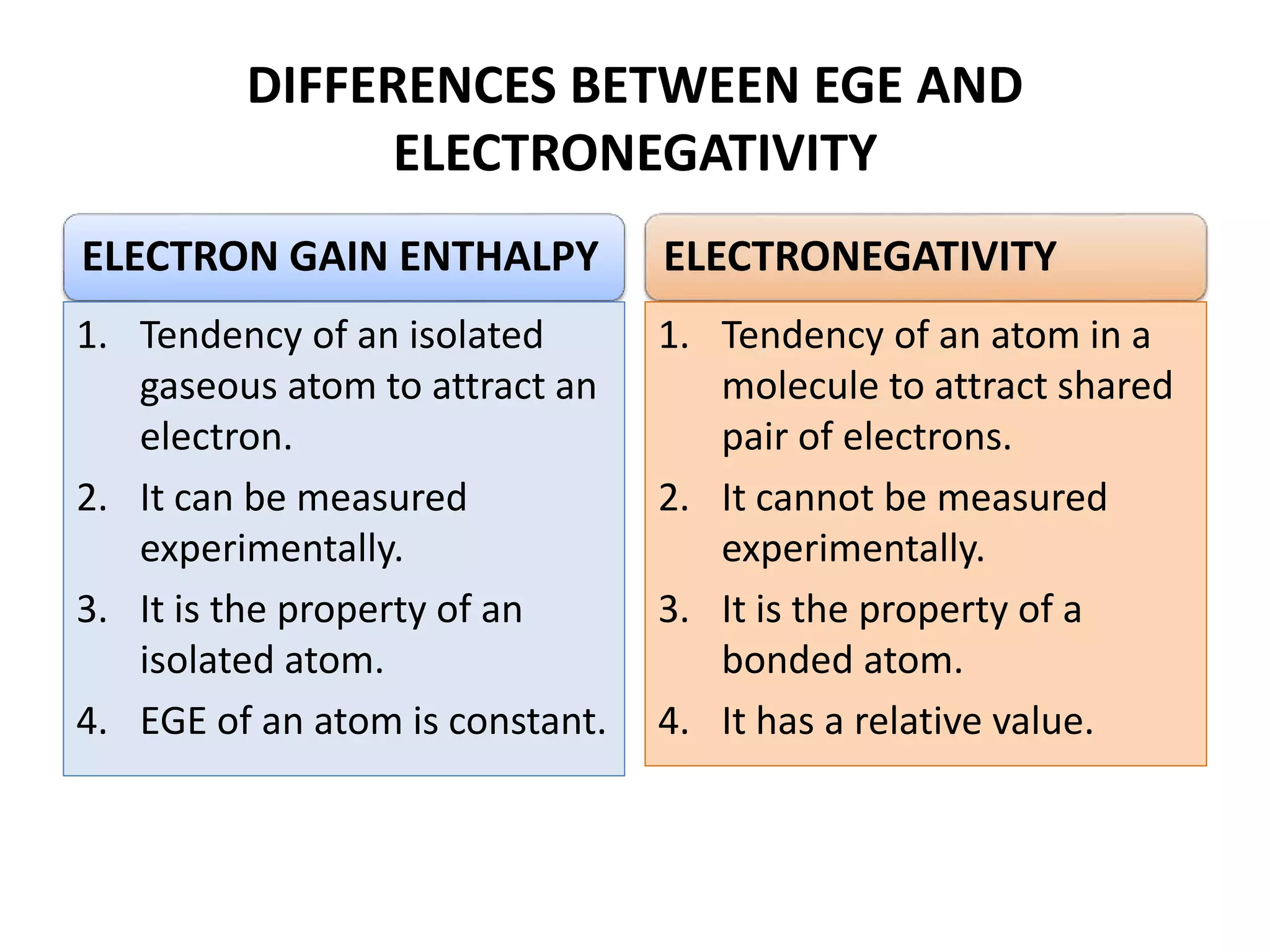 DIFFERENCES BETWEEN EGE AND ELECTRONEGATIVITY

ELECTRON GAIN ENTHALPY

1. Tendency of an isolated gaseous atom to attract an electron.
2. It can be measured experimentally.
3. It is the property of an isolated atom.
4. EGE of an atom is constant.

ELECTRONEGATIVITY

1. Tendency of an atom in a molecule to attract shared pair of electrons.
2. It cannot be measured experimentally.
3. It is the property of a bonded atom.
4. It has a relative value.